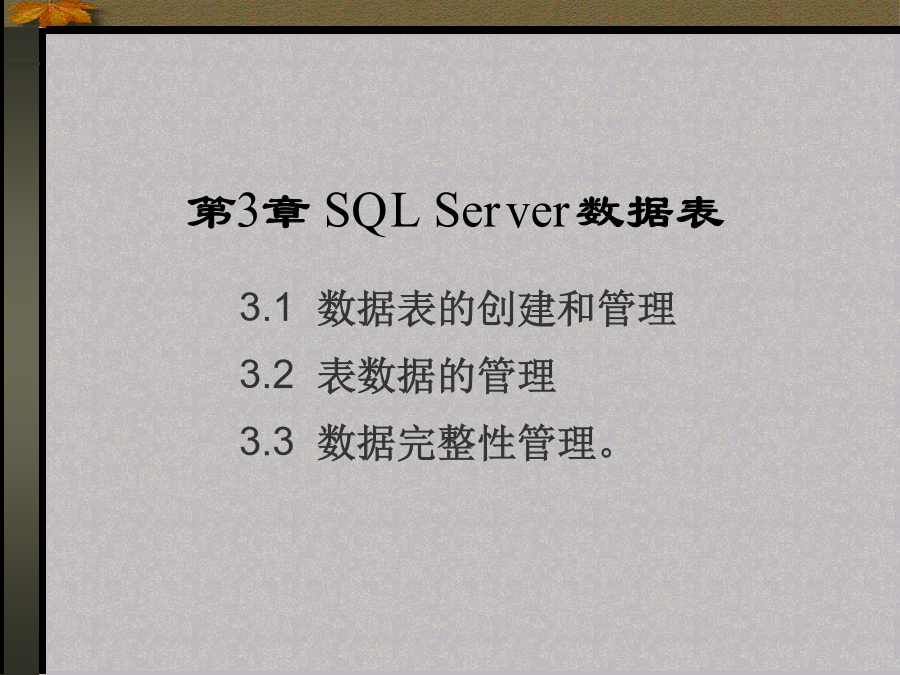 第3章 SQL Server数据表

3.1 数据表的创建和管理

3.2 表数据的管理

3.3 数据完整性管理。